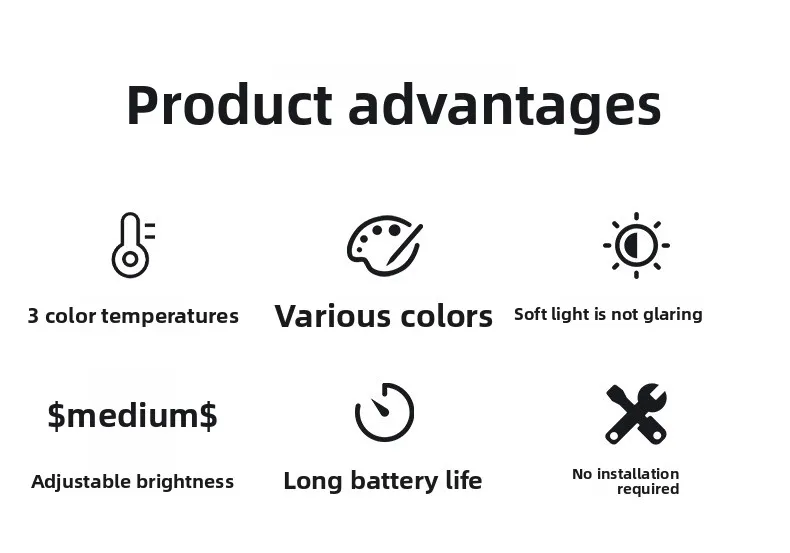 Product advantages

3 color temperatures

Various colors

Soft light is not glaring

\$medium\$

Adjustable brightness

Long battery life

No installation required